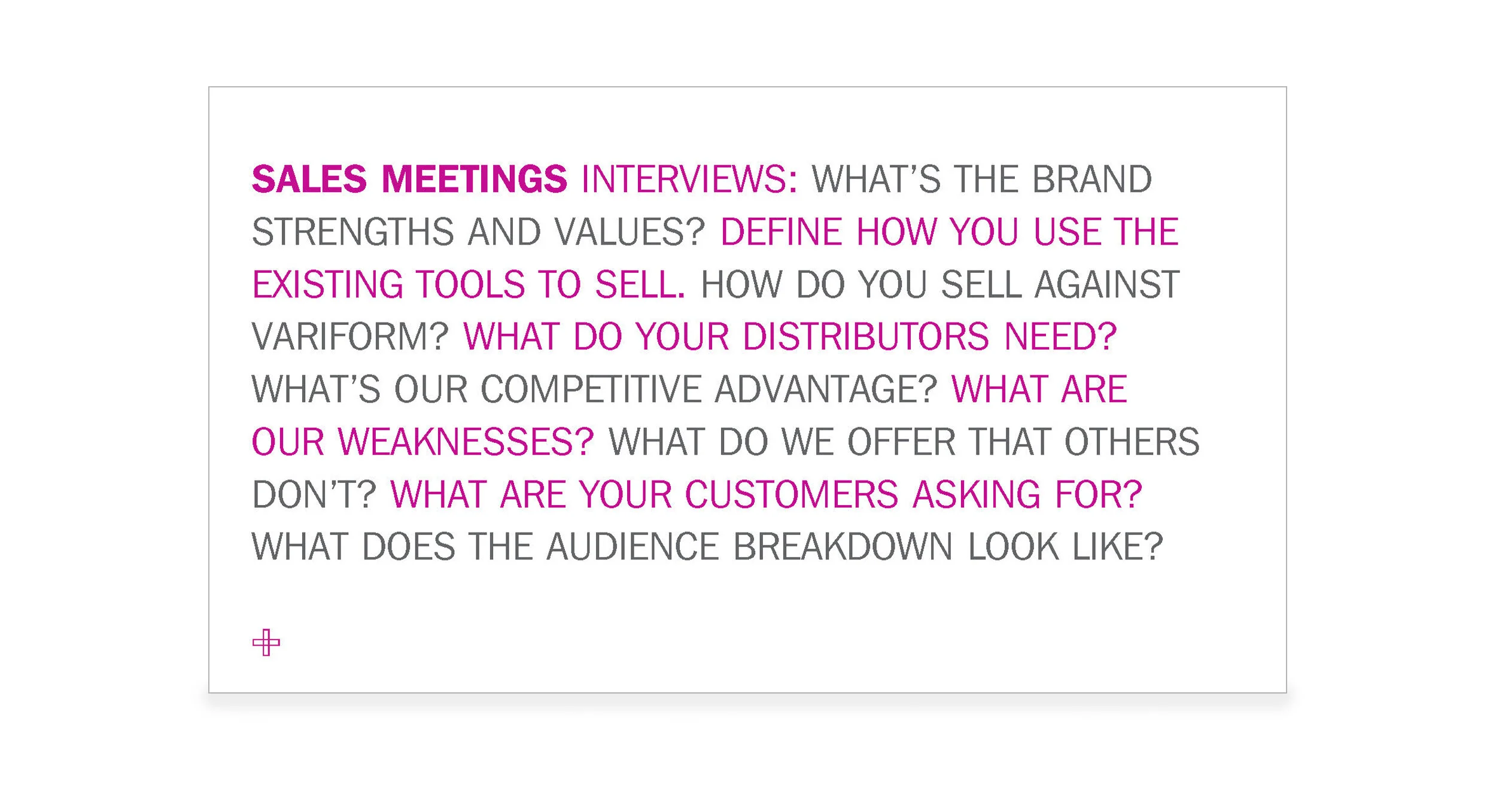 SALES MEETINGS INTERVIEWS: WHAT'S THE BRAND STRENGTHS AND VALUES? DEFINE HOW YOU USE THE EXISTING TOOLS TO SELL. HOW DO YOU SELL AGAINST VARIFORM? WHAT DO YOUR DISTRIBUTORS NEED? WHAT'S OUR COMPETITIVE ADVANTAGE? WHAT ARE OUR WEAKNESSES? WHAT DO WE OFFER THAT OTHERS DON'T? WHAT ARE YOUR CUSTOMERS ASKING FOR? WHAT DOES THE AUDIENCE BREAKDOWN LOOK LIKE?